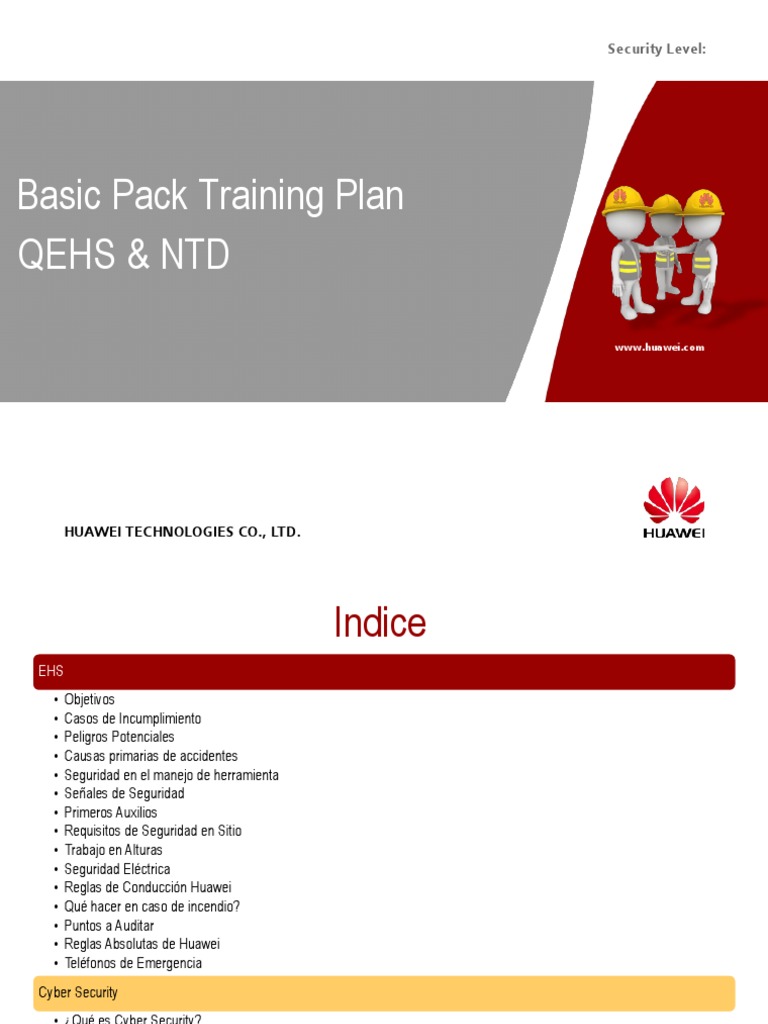 Security Level:

Basic Pack Training Plan
QEHS & NTD

www.huawei.com

HUAWEI TECHNOLOGIES CO., LTD.

HUAWEI

Indice

EHS

• Objetivos
• Casos de Incumplimiento
• Peligros Potenciales
• Causas primarias de accidentes
• Seguridad en el manejo de herramienta
• Señales de Seguridad
• Primeros Auxilios
• Requisitos de Seguridad en Sitio
• Trabajo en Alturas
• Seguridad Eléctrica
• Reglas de Conducción Huawei
• Qué hacer en caso de incendio?
• Puntos a Auditar
• Reglas Absolutas de Huawei
• Teléfonos de Emergencia

Cyber Security

• ¿Qué es Cyber Security?